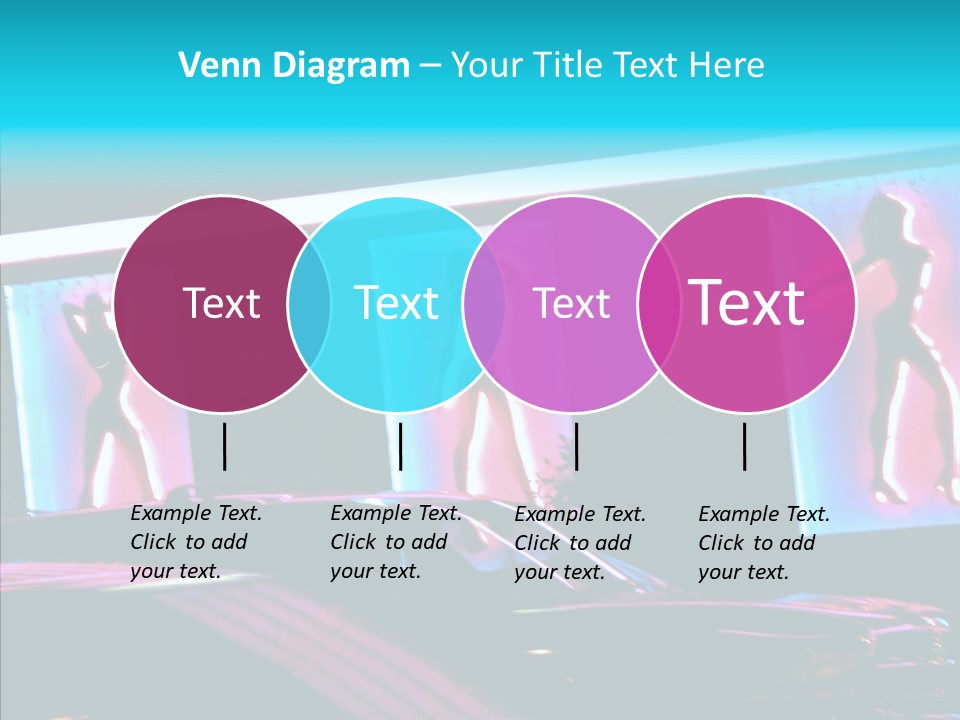 Venn Diagram – Your Title Text Here

Text

Text

Text

Text

Example Text. Click to add your text.

Example Text. Click to add your text.

Example Text. Click to add your text.

Example Text. Click to add your text.